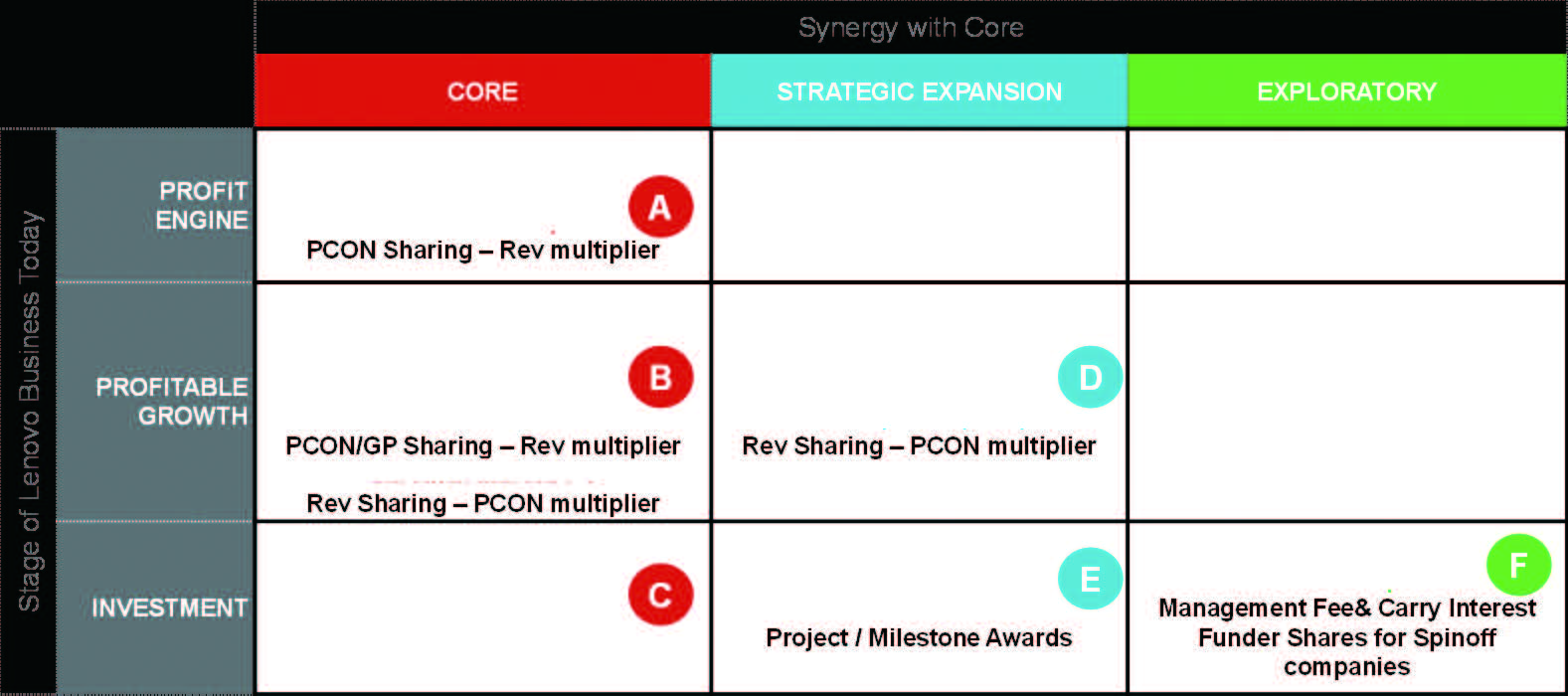 Synergy with Core

Stage of Lenovo Business Today

| | CORE | STRATEGIC EXPANSION | EXPLORATORY |
|---|---|---|---|
| PROFIT ENGINE | A PCON Sharing – Rev multiplier | | |
| PROFITABLE GROWTH | B PCON/GP Sharing – Rev multiplier Rev Sharing – PCON multiplier | D Rev Sharing – PCON multiplier | |
| INVESTMENT | C | E Project / Milestone Awards | F Management Fee& Carry Interest Funder Shares for Spinoff companies |